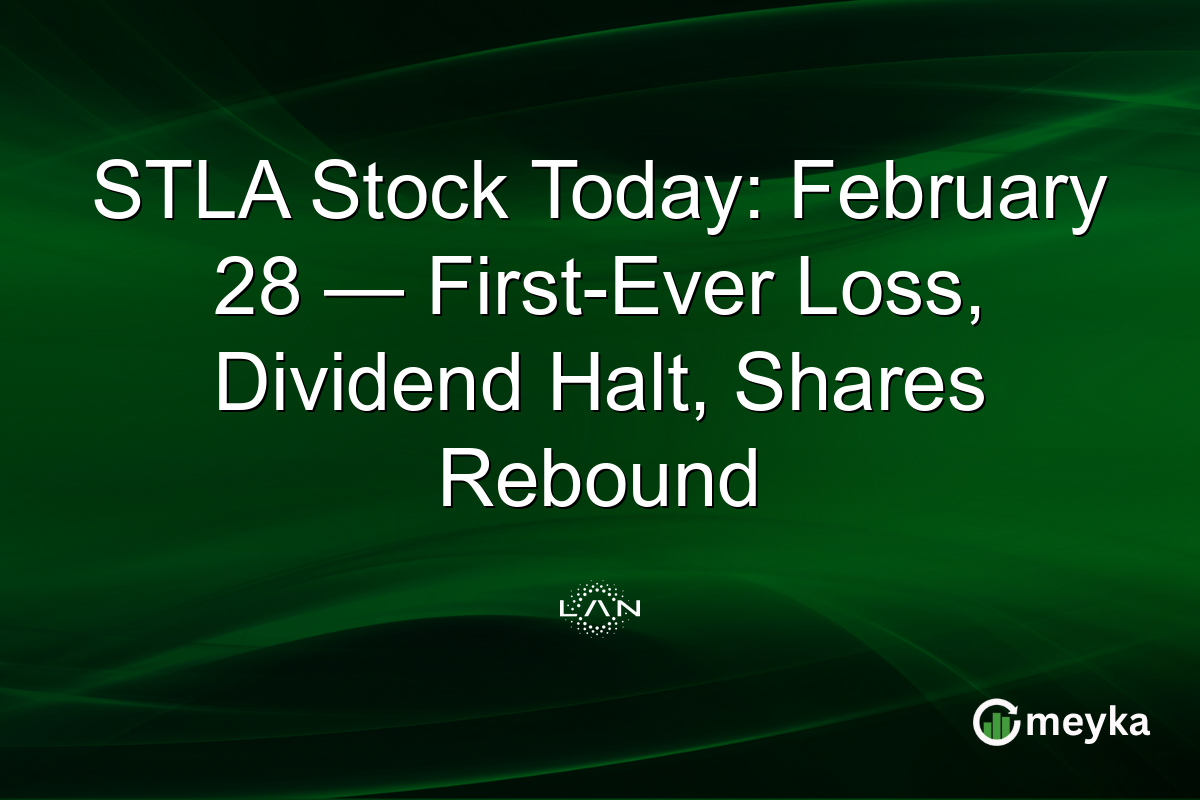 STLA Stock Today: February 28 — First-Ever Loss, Dividend Halt, Shares Rebound

LAN

meyka